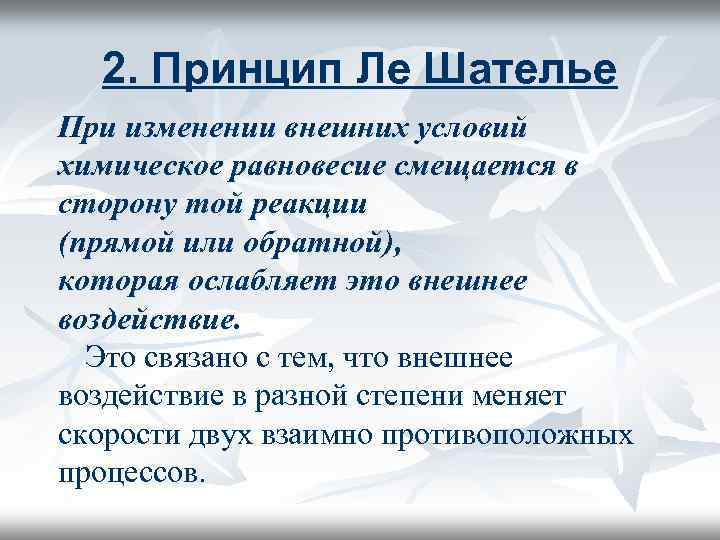 2. Принцип Ле Шателье

При изменении внешних условий химическое равновесие смещается в сторону той реакции (прямой или обратной), которая ослабляет это внешнее воздействие.

Это связано с тем, что внешнее воздействие в разной степени меняет скорости двух взаимно противоположных процессов.